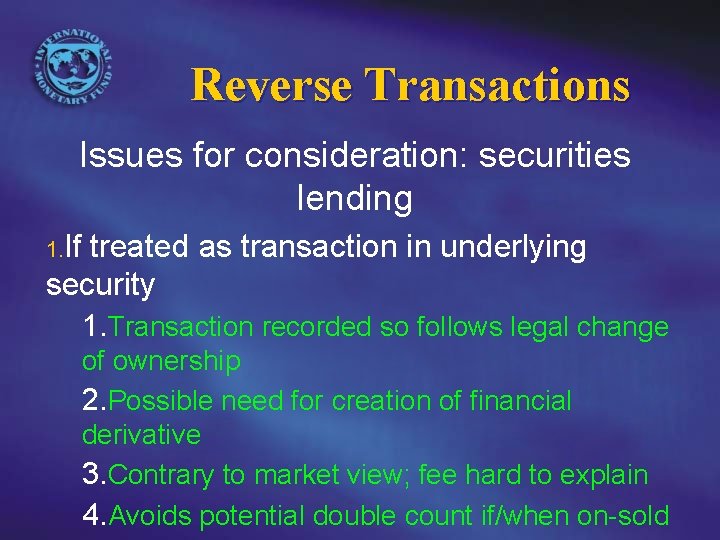 INTERNATIONAL MONETARY FUND

Reverse Transactions

Issues for consideration: securities lending

1.If treated as transaction in underlying security

1.Transaction recorded so follows legal change of ownership

2.Possible need for creation of financial derivative

3.Contrary to market view; fee hard to explain

4.Avoids potential double count if/when on-sold